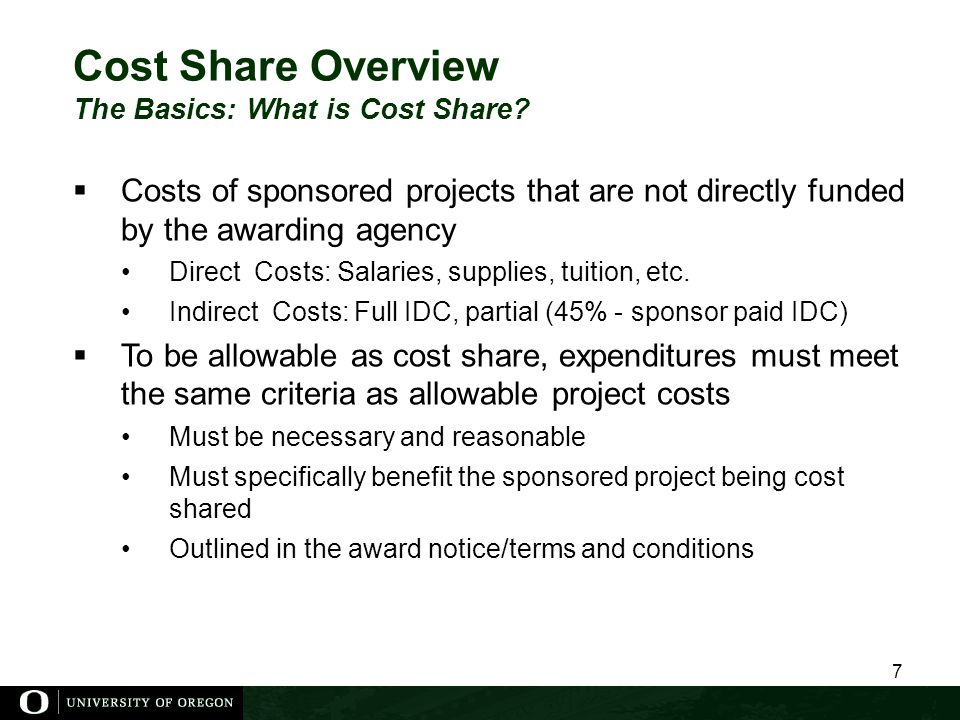 Cost Share Overview
The Basics: What is Cost Share?

▪ Costs of sponsored projects that are not directly funded by the awarding agency
• Direct Costs: Salaries, supplies, tuition, etc.
• Indirect Costs: Full IDC, partial (45% - sponsor paid IDC)

▪ To be allowable as cost share, expenditures must meet the same criteria as allowable project costs
• Must be necessary and reasonable
• Must specifically benefit the sponsored project being cost shared
• Outlined in the award notice/terms and conditions

7

O | UNIVERSITY OF OREGON